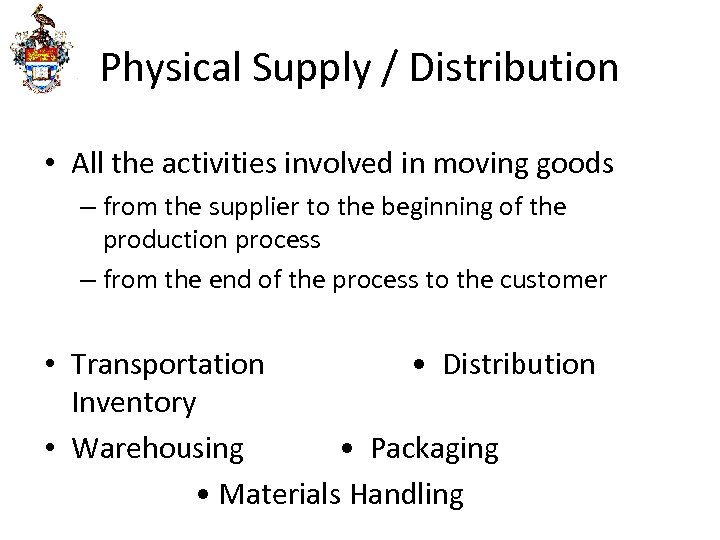 Physical Supply / Distribution

• All the activities involved in moving goods
– from the supplier to the beginning of the production process
– from the end of the process to the customer

• Transportation • Distribution Inventory

• Warehousing • Packaging

• Materials Handling